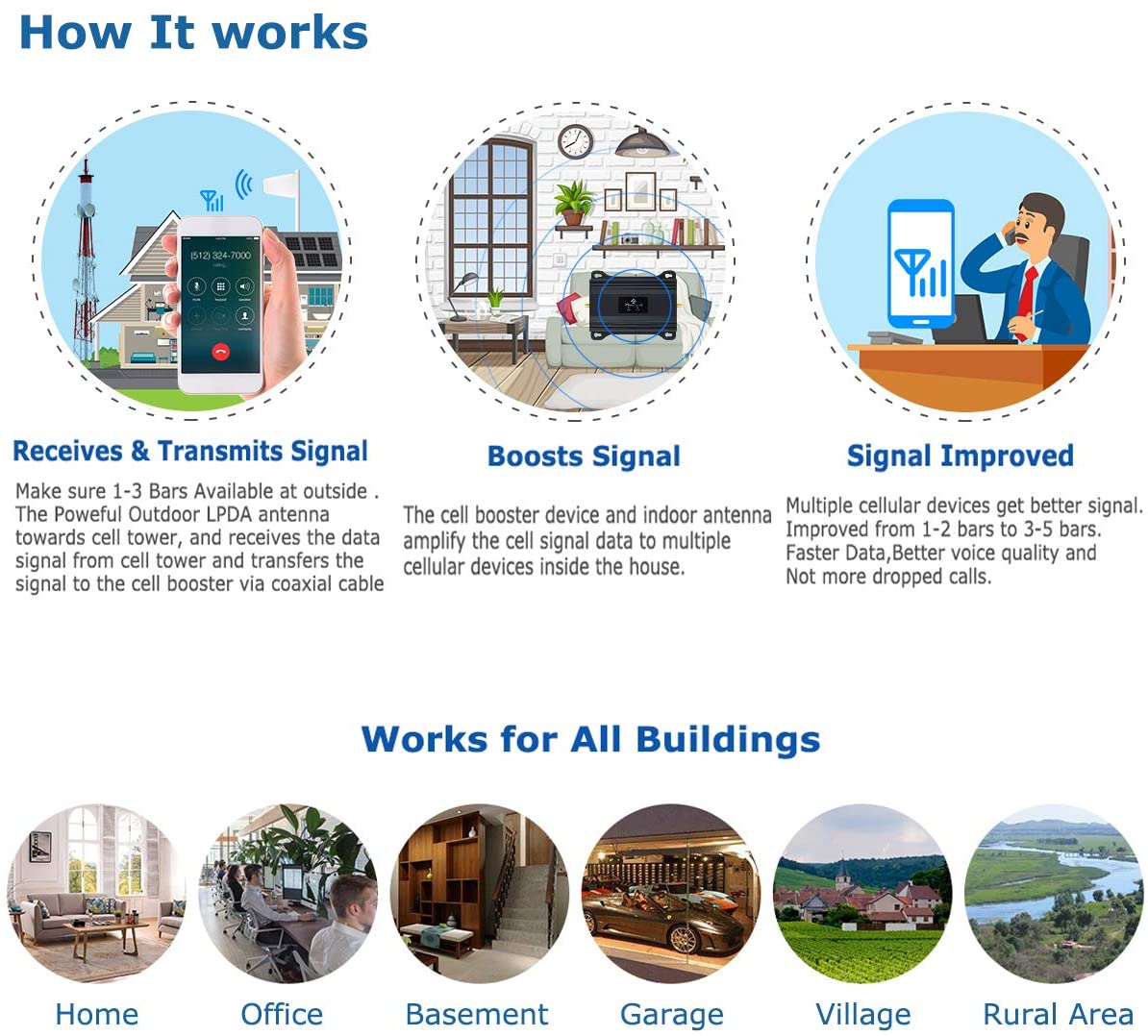 How It works

(512) 324-7000

Receives & Transmits Signal

Make sure 1-3 Bars Available at outside . The Poweful Outdoor LPDA antenna towards cell tower, and receives the data signal from cell tower and transfers the signal to the cell booster via coaxial cable

Boosts Signal

The cell booster device and indoor antenna amplify the cell signal data to multiple cellular devices inside the house.

Signal Improved

Multiple cellular devices get better signal. Improved from 1-2 bars to 3-5 bars. Faster Data,Better voice quality and Not more dropped calls.

Works for All Buildings

Home

Office

Basement

Garage

Village

Rural Area